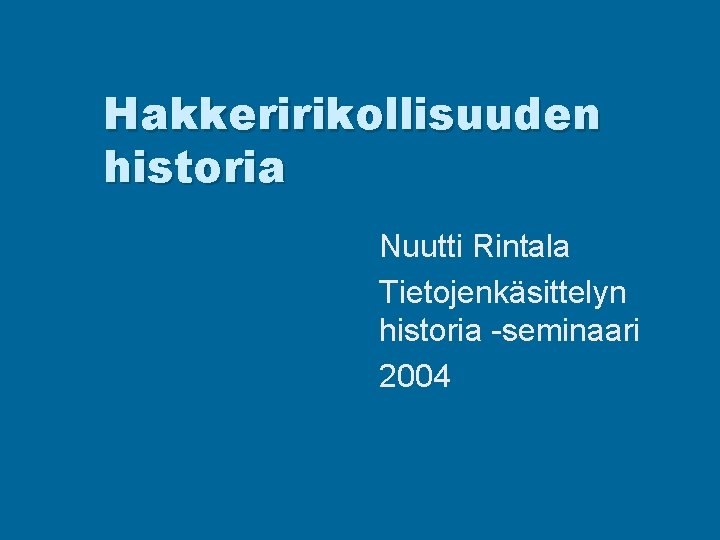 Hakkeririkollisuuden historia

Nuutti Rintala

Tietojenkäsittelyn historia -seminaari

2004